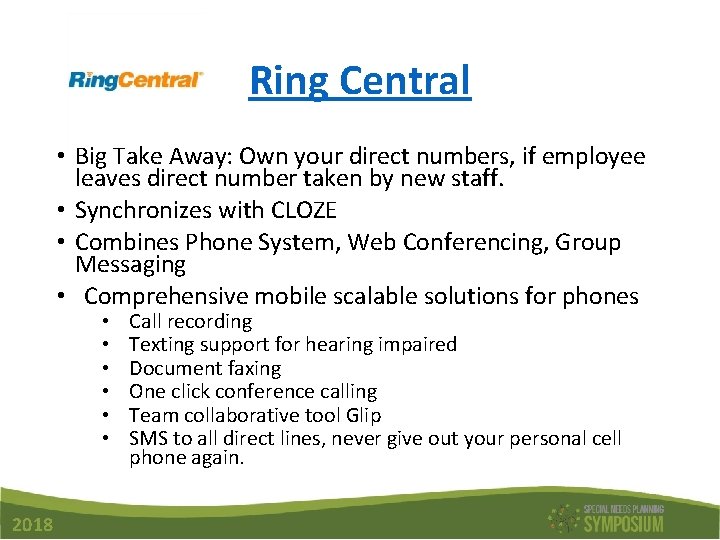 RingCentral

Ring Central

• Big Take Away: Own your direct numbers, if employee leaves direct number taken by new staff.
• Synchronizes with CLOZE
• Combines Phone System, Web Conferencing, Group Messaging
• Comprehensive mobile scalable solutions for phones
  • Call recording
  • Texting support for hearing impaired
  • Document faxing
  • One click conference calling
  • Team collaborative tool Glip
  • SMS to all direct lines, never give out your personal cell phone again.

2018

SPECIAL NEEDS PLANNING SYMPOSIUM